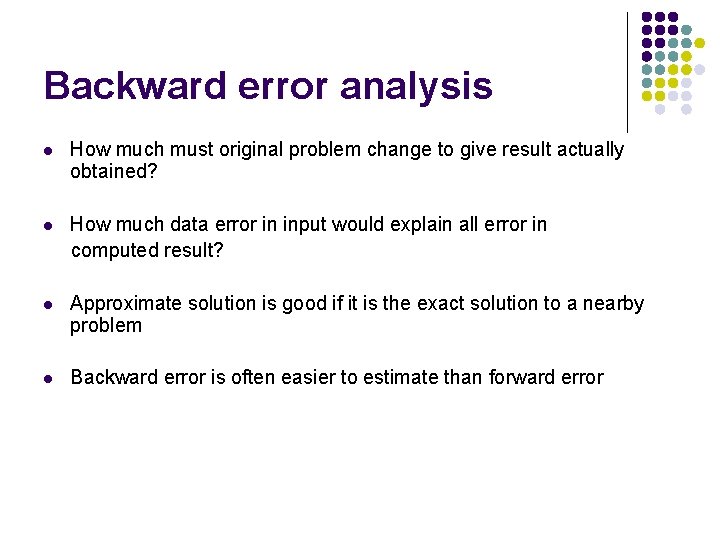 Backward error analysis

- How much must original problem change to give result actually obtained?

- How much data error in input would explain all error in computed result?

- Approximate solution is good if it is the exact solution to a nearby problem

- Backward error is often easier to estimate than forward error